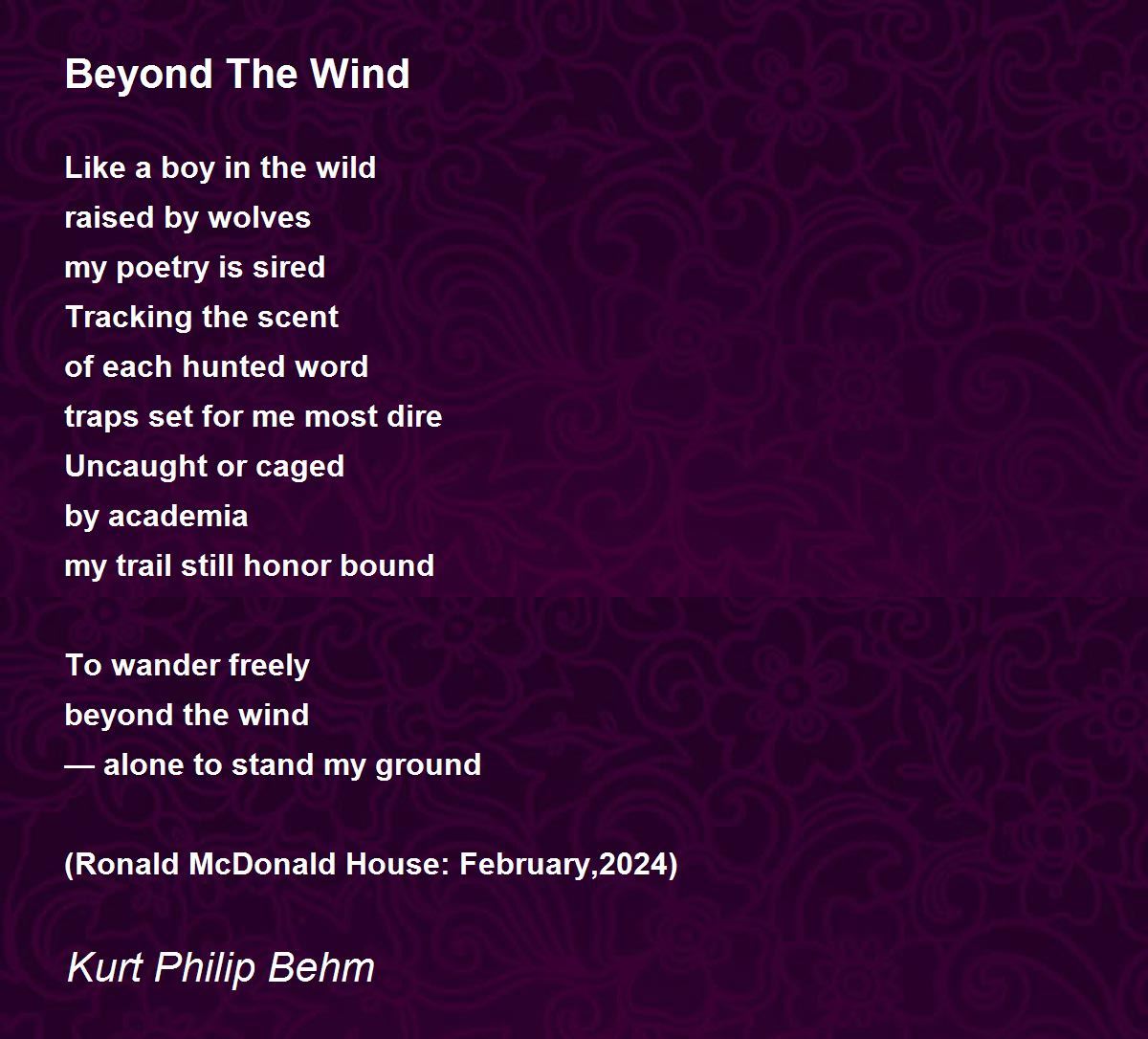 Beyond The Wind

Like a boy in the wild
raised by wolves
my poetry is sired
Tracking the scent
of each hunted word
traps set for me most dire
Uncaught or caged
by academia
my trail still honor bound

To wander freely
beyond the wind
— alone to stand my ground

(Ronald McDonald House: February,2024)

Kurt Philip Behm